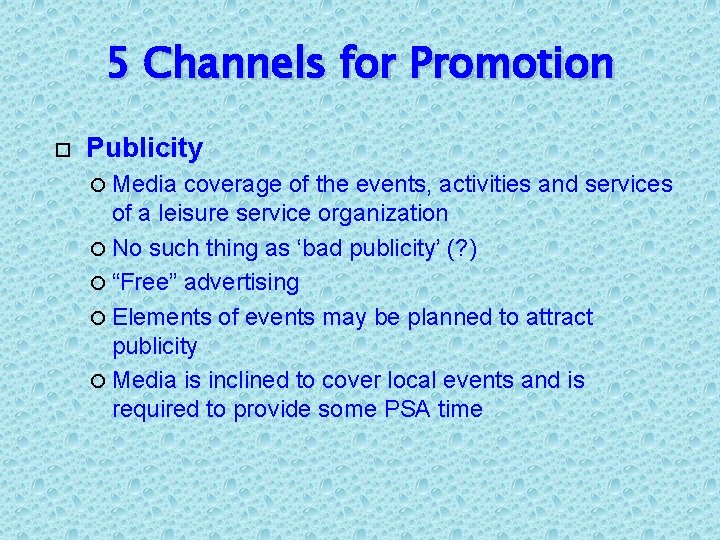 5 Channels for Promotion

Publicity

Media coverage of the events, activities and services of a leisure service organization

No such thing as ‘bad publicity’ (?)

“Free” advertising

Elements of events may be planned to attract publicity

Media is inclined to cover local events and is required to provide some PSA time